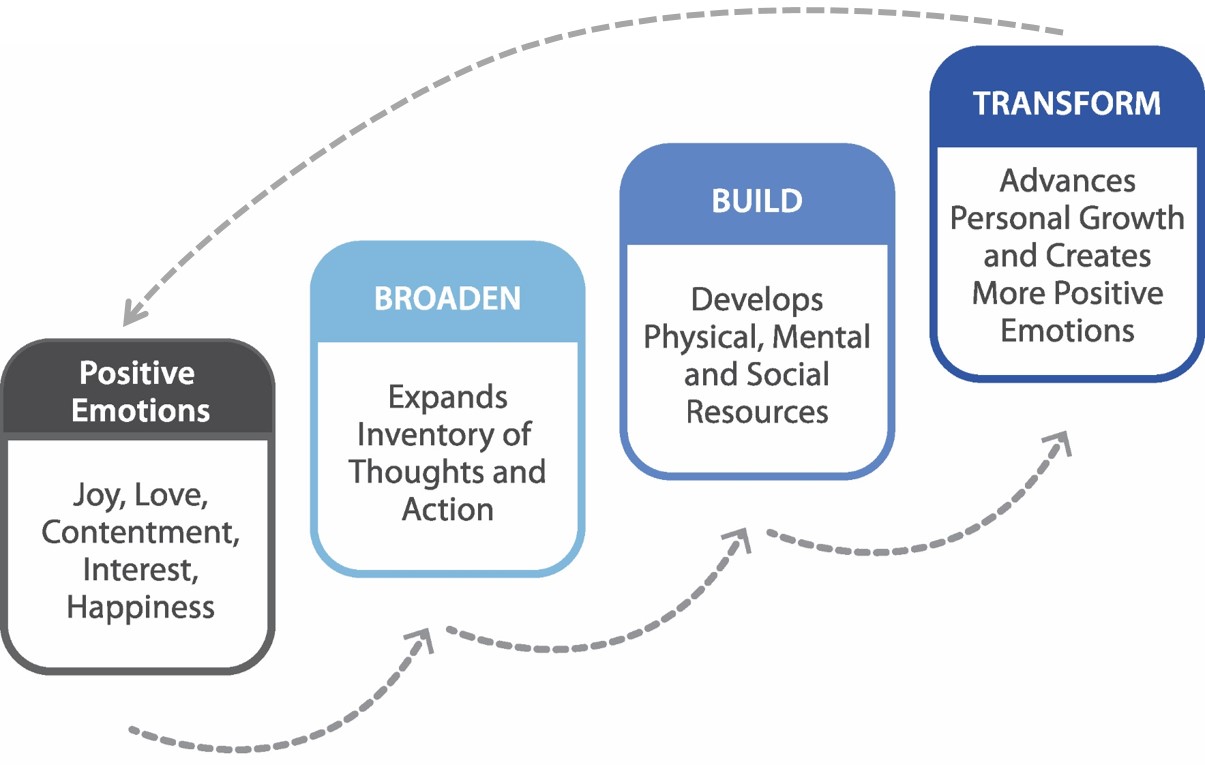 Positive Emotions

Joy, Love, Contentment, Interest, Happiness

BROADEN

Expands Inventory of Thoughts and Action

BUILD

Develops Physical, Mental and Social Resources

TRANSFORM

Advances Personal Growth and Creates More Positive Emotions